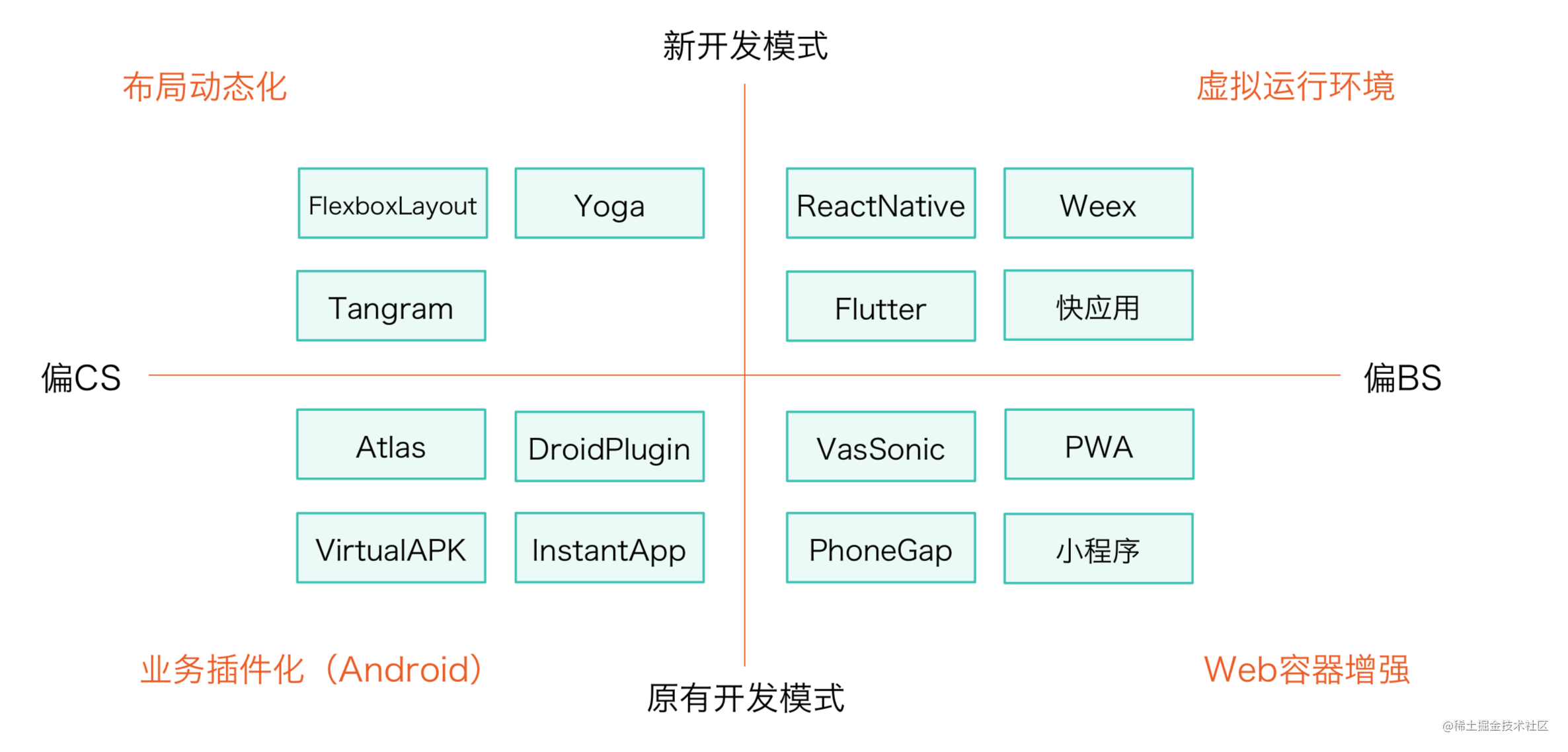 新开发模式

布局动态化

虚拟运行环境

FlexboxLayout

Yoga

ReactNative

Weex

Tangram

Flutter

快应用

偏CS

偏BS

Atlas

DroidPlugin

VasSonic

PWA

VirtualAPK

InstantApp

PhoneGap

小程序

业务插件化（Android）

Web容器增强

原有开发模式

@稀土掘金技术社区